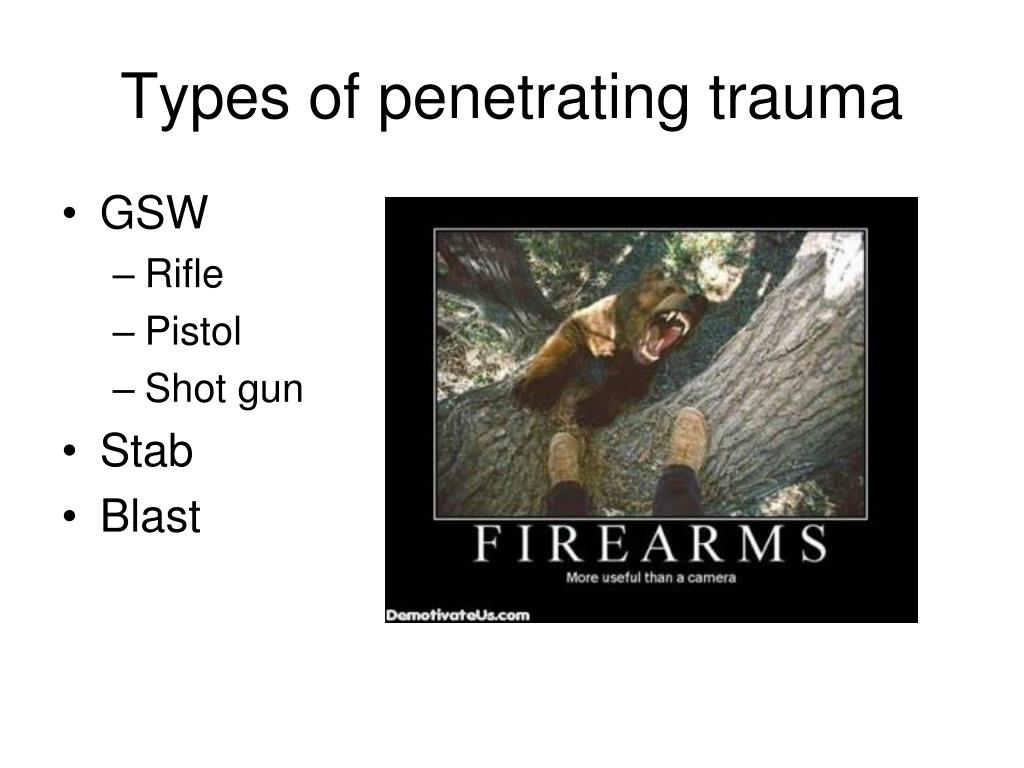 Types of penetrating trauma

• GSW
– Rifle
– Pistol
– Shot gun
• Stab
• Blast

FIREARMS
More useful than a camera
DemotivateUs.com